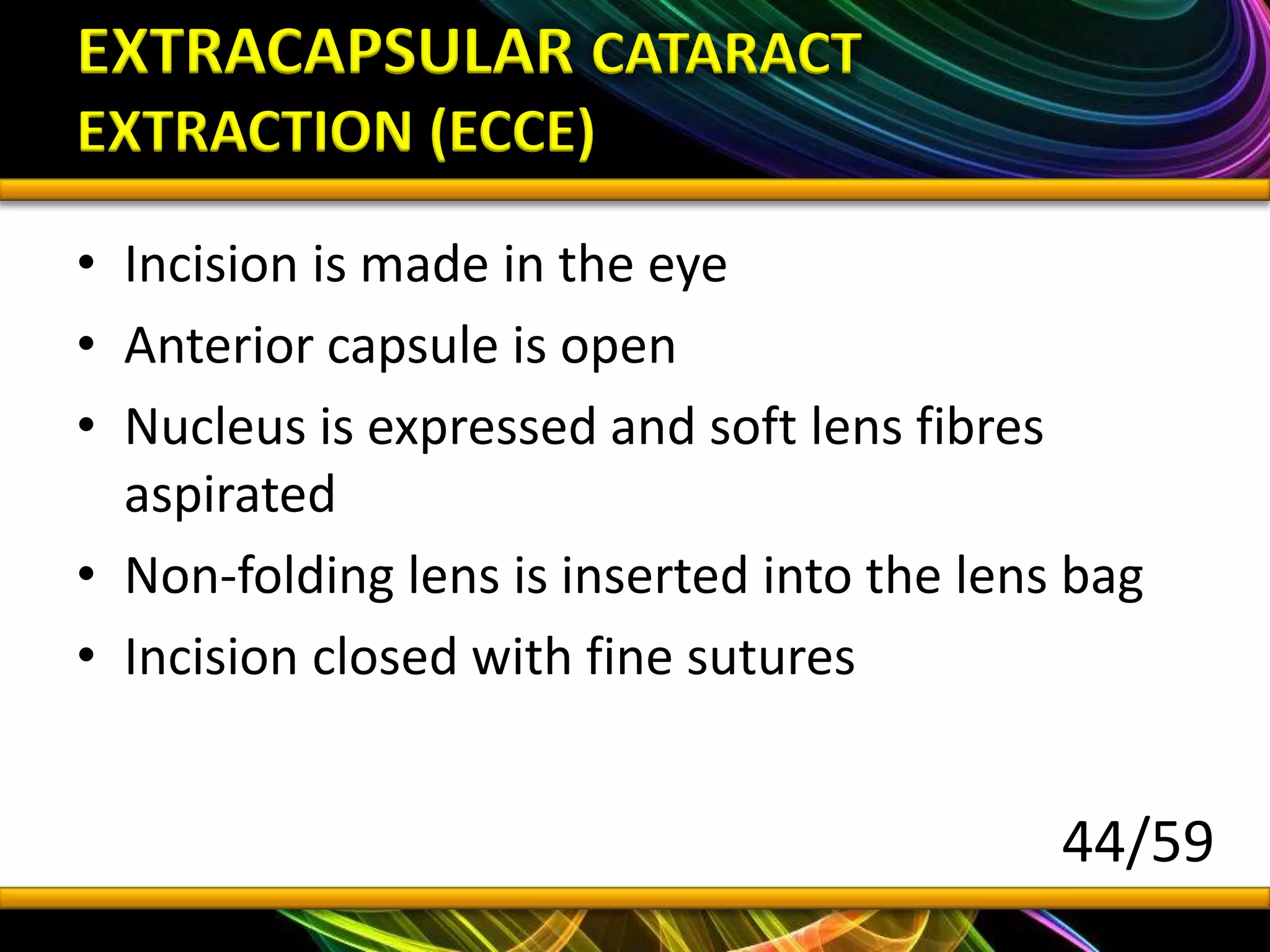 EXTRACAPSULAR CATARACT EXTRACTION (ECCE)

• Incision is made in the eye
• Anterior capsule is open
• Nucleus is expressed and soft lens fibres aspirated
• Non-folding lens is inserted into the lens bag
• Incision closed with fine sutures

44/59